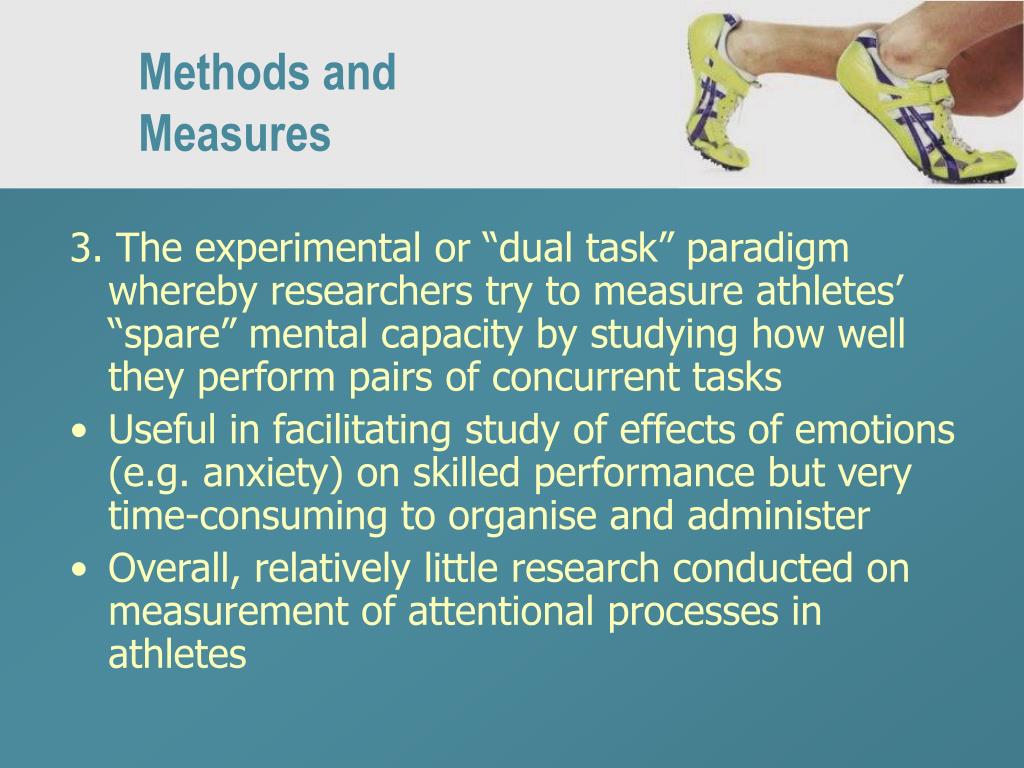 Methods and Measures

3. The experimental or “dual task” paradigm whereby researchers try to measure athletes’ “spare” mental capacity by studying how well they perform pairs of concurrent tasks

• Useful in facilitating study of effects of emotions (e.g. anxiety) on skilled performance but very time-consuming to organise and administer

• Overall, relatively little research conducted on measurement of attentional processes in athletes